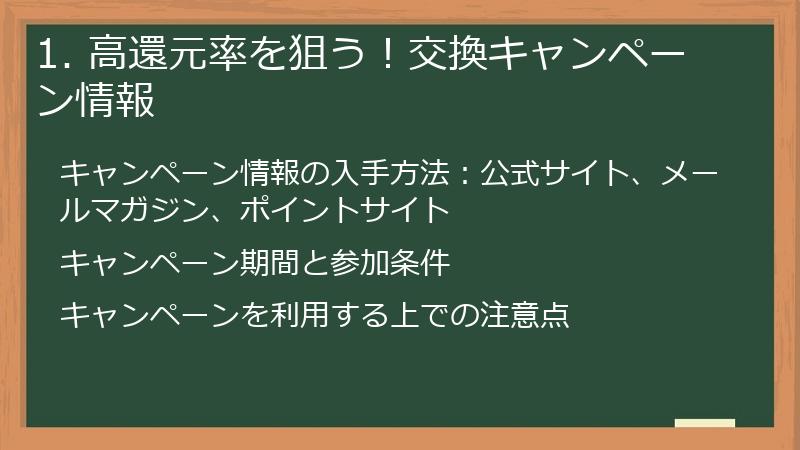 1. 高還元率を狙う！交換キャンペーン情報

キャンペーン情報の入手方法：公式サイト、メールマガジン、ポイントサイト

キャンペーン期間と参加条件

キャンペーンを利用する上での注意点